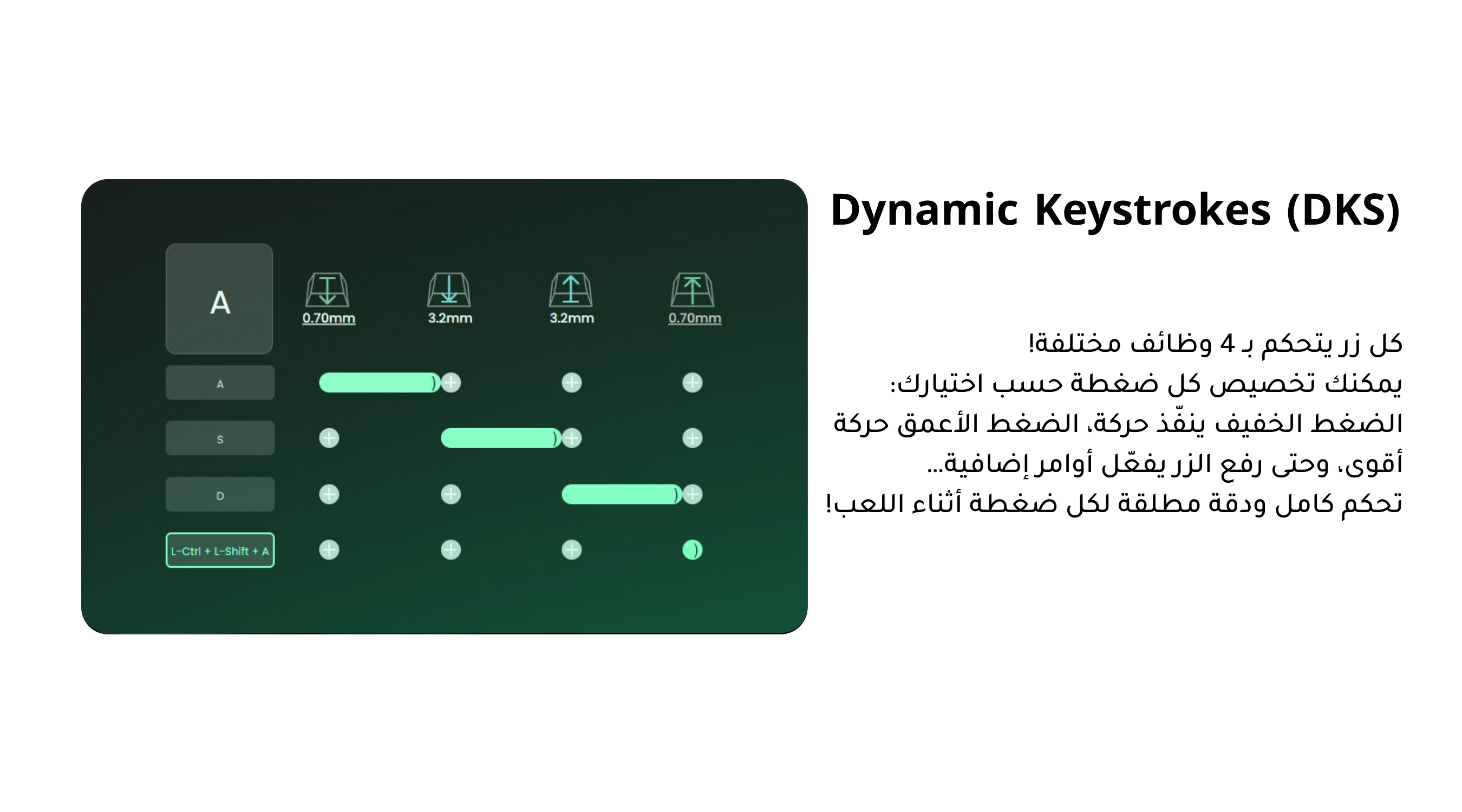 A

0.70mm 3.2mm 3.2mm 0.70mm

A

S

D

L-Ctrl + L-Shift + A

Dynamic Keystrokes (DKS)

كل زر يتحكم بـ 4 وظائف مختلفة!
يمكنك تخصيص كل ضغطة حسب اختيارك:
الضغط الخفيف ينفّذ حركة، الضغط الأعمق حركة أقوى، وحتى رفع الزر يفعّل أوامر إضافية...
تحكم كامل ودقة مطلقة لكل ضغطة أثناء اللعب!